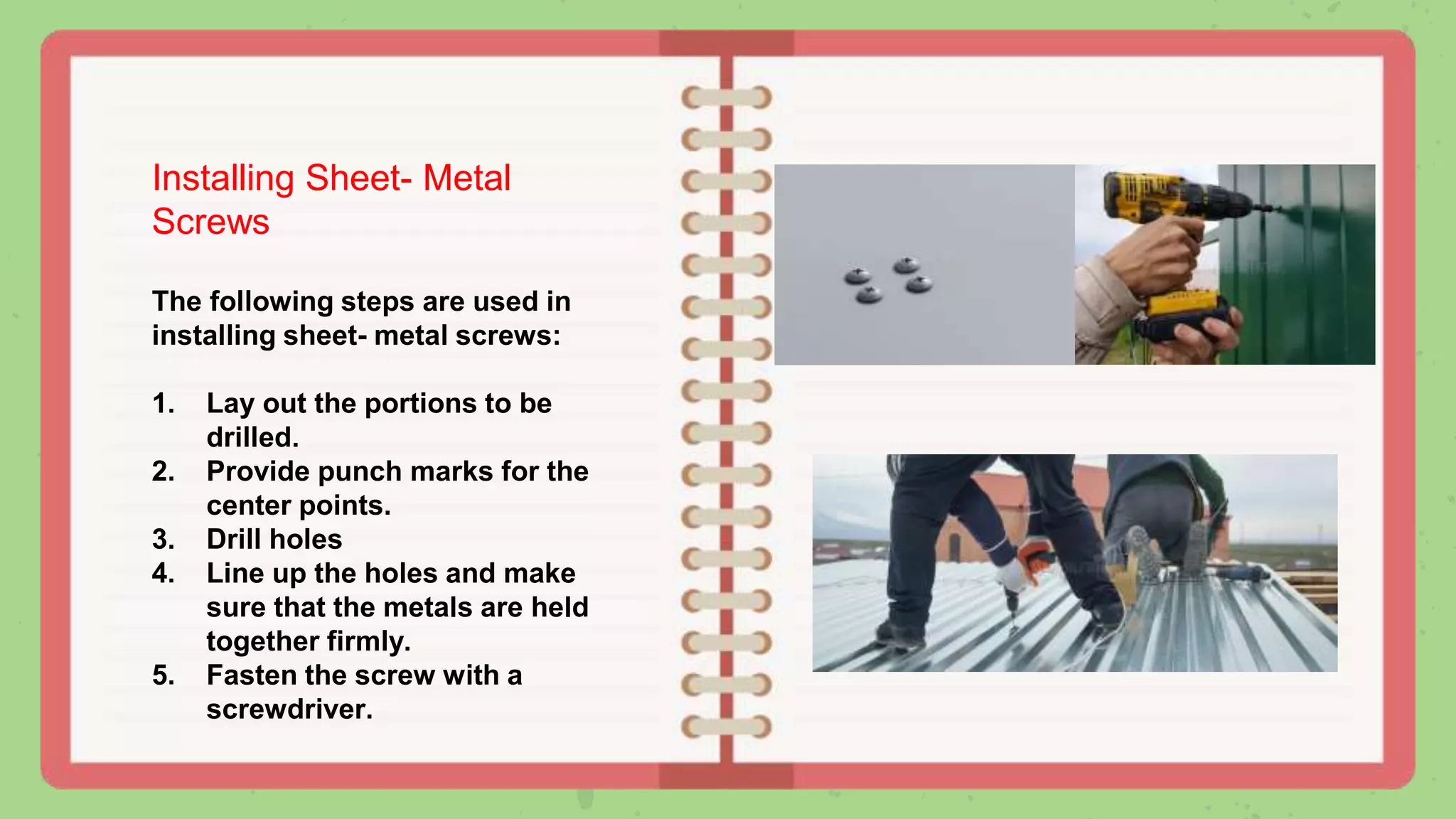 Installing Sheet- Metal Screws

The following steps are used in installing sheet- metal screws:

1. Lay out the portions to be drilled.
2. Provide punch marks for the center points.
3. Drill holes
4. Line up the holes and make sure that the metals are held together firmly.
5. Fasten the screw with a screwdriver.